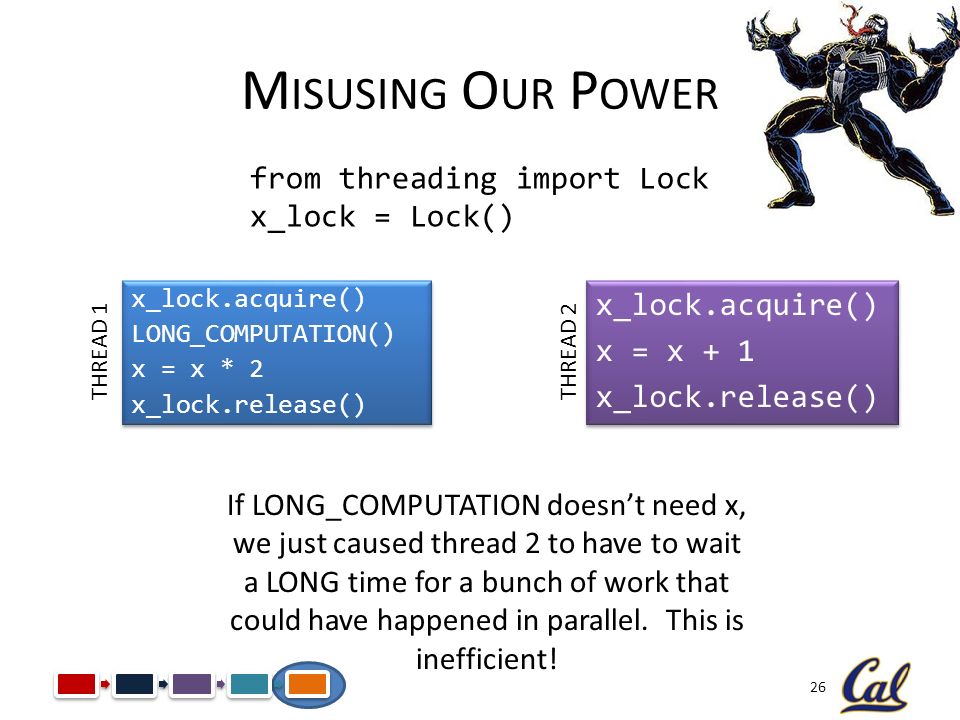 MISUSING OUR POWER

from threading import Lock
x_lock = Lock()

THREAD 1

x_lock.acquire()
LONG_COMPUTATION()
x = x * 2
x_lock.release()

THREAD 2

x_lock.acquire()
x = x + 1
x_lock.release()

If LONG_COMPUTATION doesn't need x, we just caused thread 2 to have to wait a LONG time for a bunch of work that could have happened in parallel. This is inefficient!

26

Cal